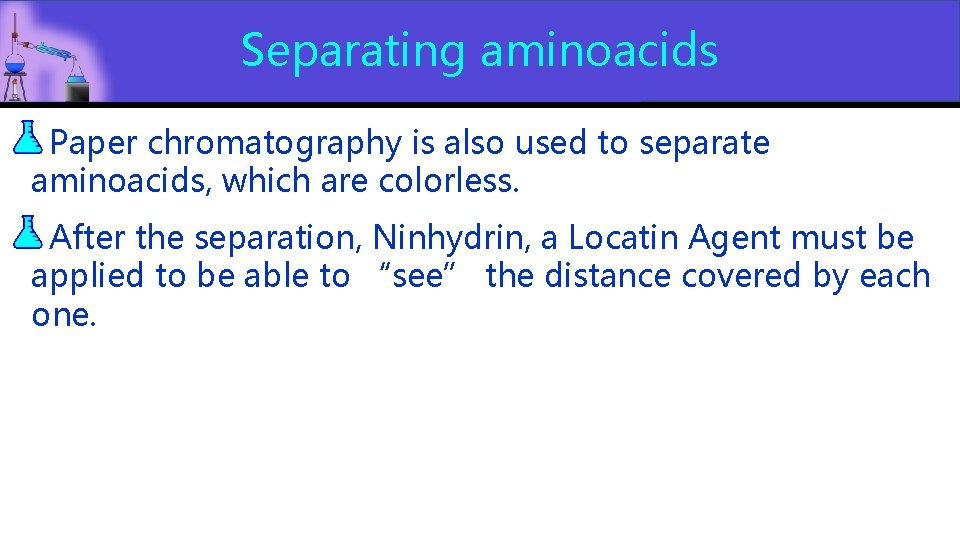 Separating aminoacids

Paper chromatography is also used to separate aminoacids, which are colorless.

After the separation, Ninhydrin, a Locatin Agent must be applied to be able to “see” the distance covered by each one.